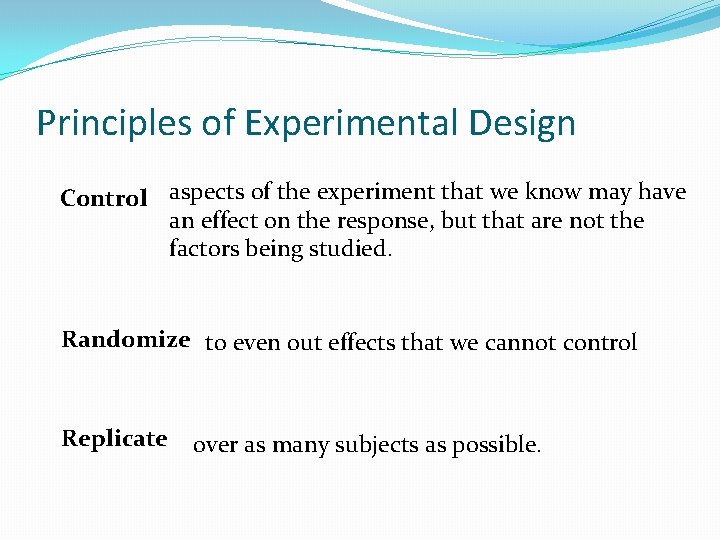 Principles of Experimental Design

Control aspects of the experiment that we know may have an effect on the response, but that are not the factors being studied.

Randomize to even out effects that we cannot control

Replicate over as many subjects as possible.